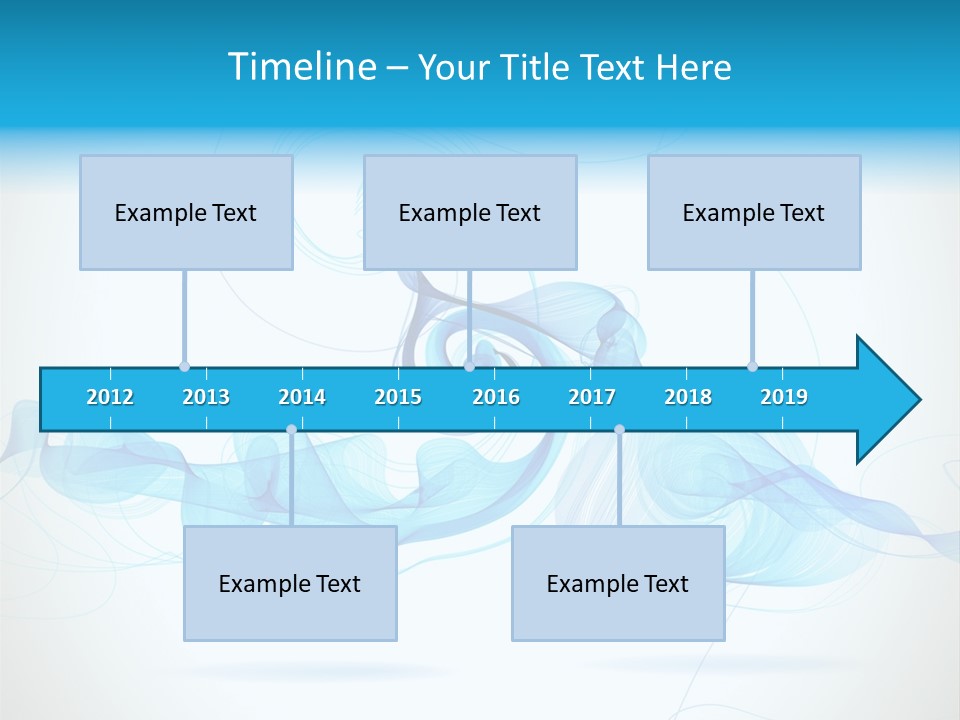 Timeline – Your Title Text Here

Example Text

Example Text

Example Text

2012 2013 2014 2015 2016 2017 2018 2019

Example Text

Example Text